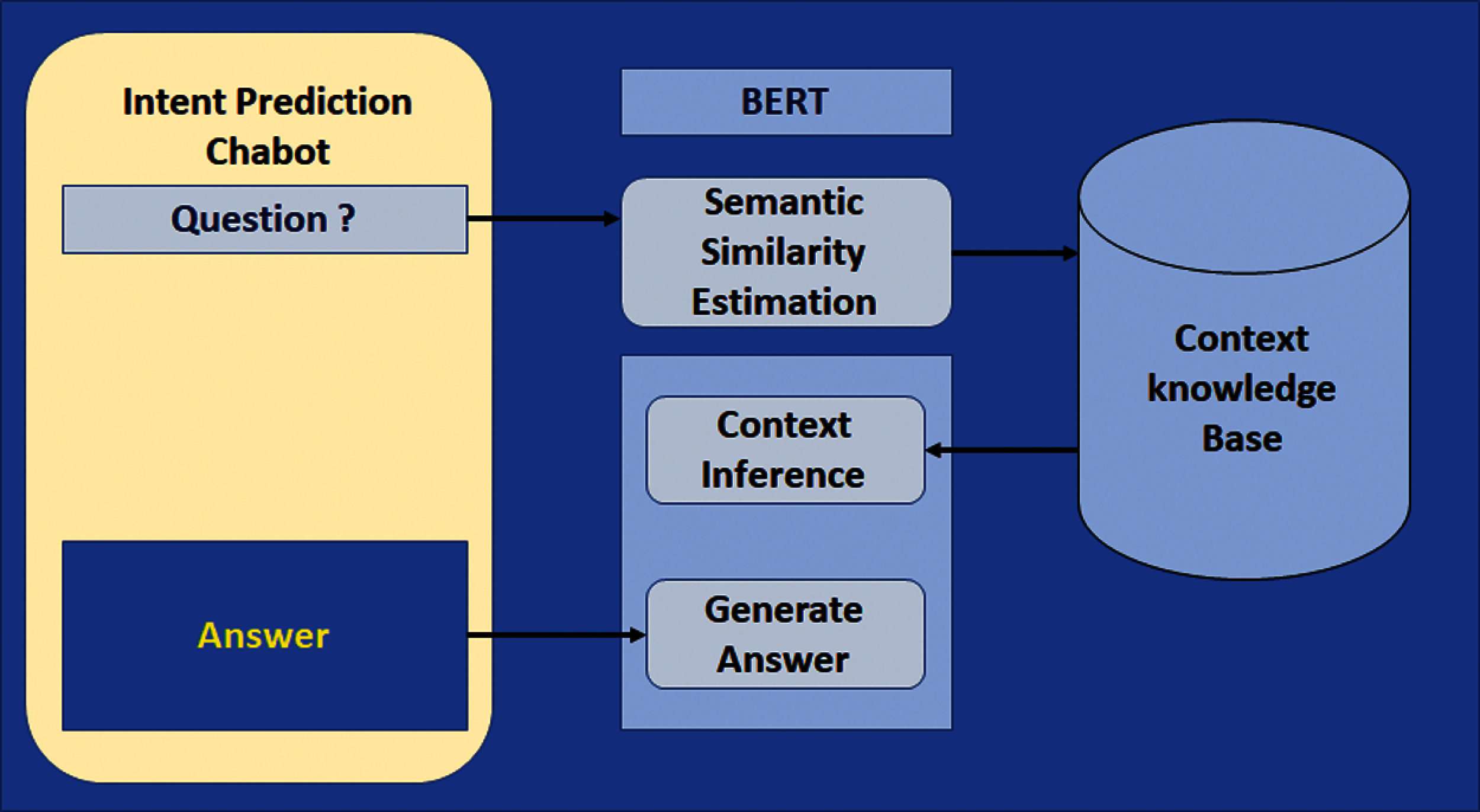 Intent Prediction Chabot

Question ?

Answer

BERT

Semantic Similarity Estimation

Context Inference

Generate Answer

Context knowledge Base